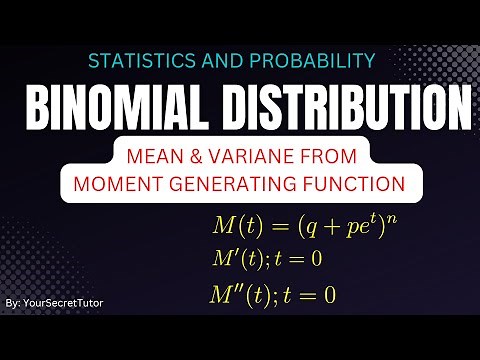 STATISTICS AND PROBABILITY

BINOMIAL DISTRIBUTION

MEAN & VARIANE FROM MOMENT GENERATING FUNCTION

$M(t) = (q + pe^t)^n$

$M'(t); t = 0$

$M''(t); t = 0$

By: YourSecretTutor